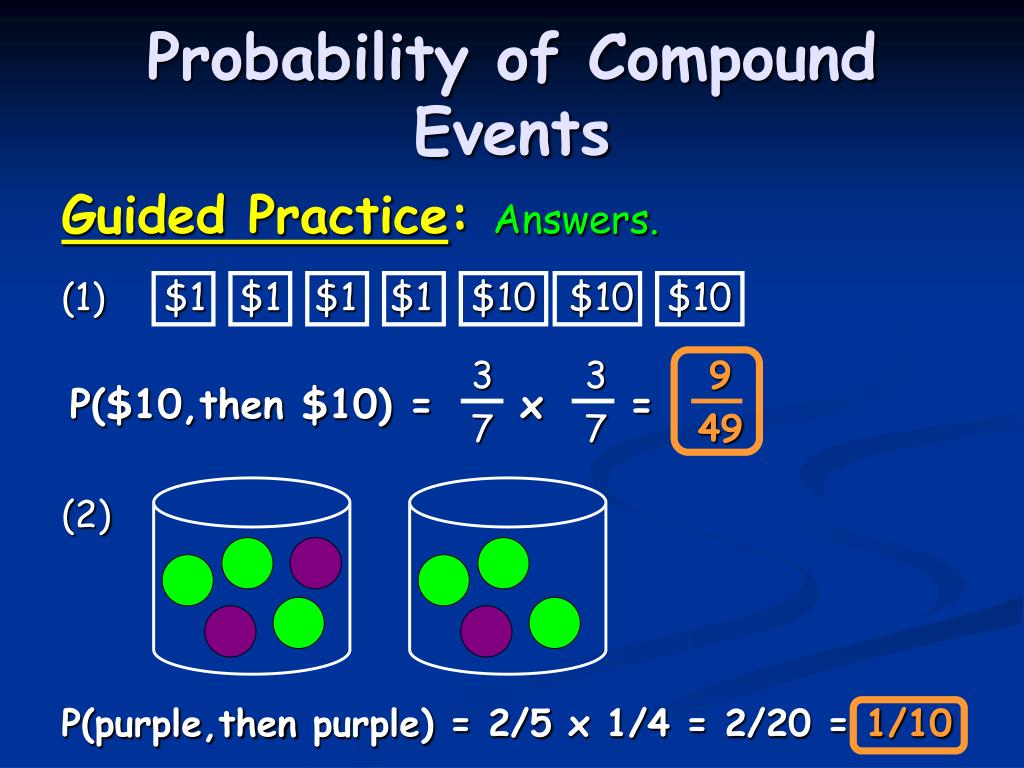 Probability of Compound Events

Guided Practice: Answers.

(1) \$1 \$1 \$1 \$1 \$10 \$10 \$10

P(\$10,then \$10) = $\frac{3}{7}$ x $\frac{3}{7}$ = $\frac{9}{49}$

(2)

P(purple,then purple) = 2/5 x 1/4 = 2/20 = 1/10